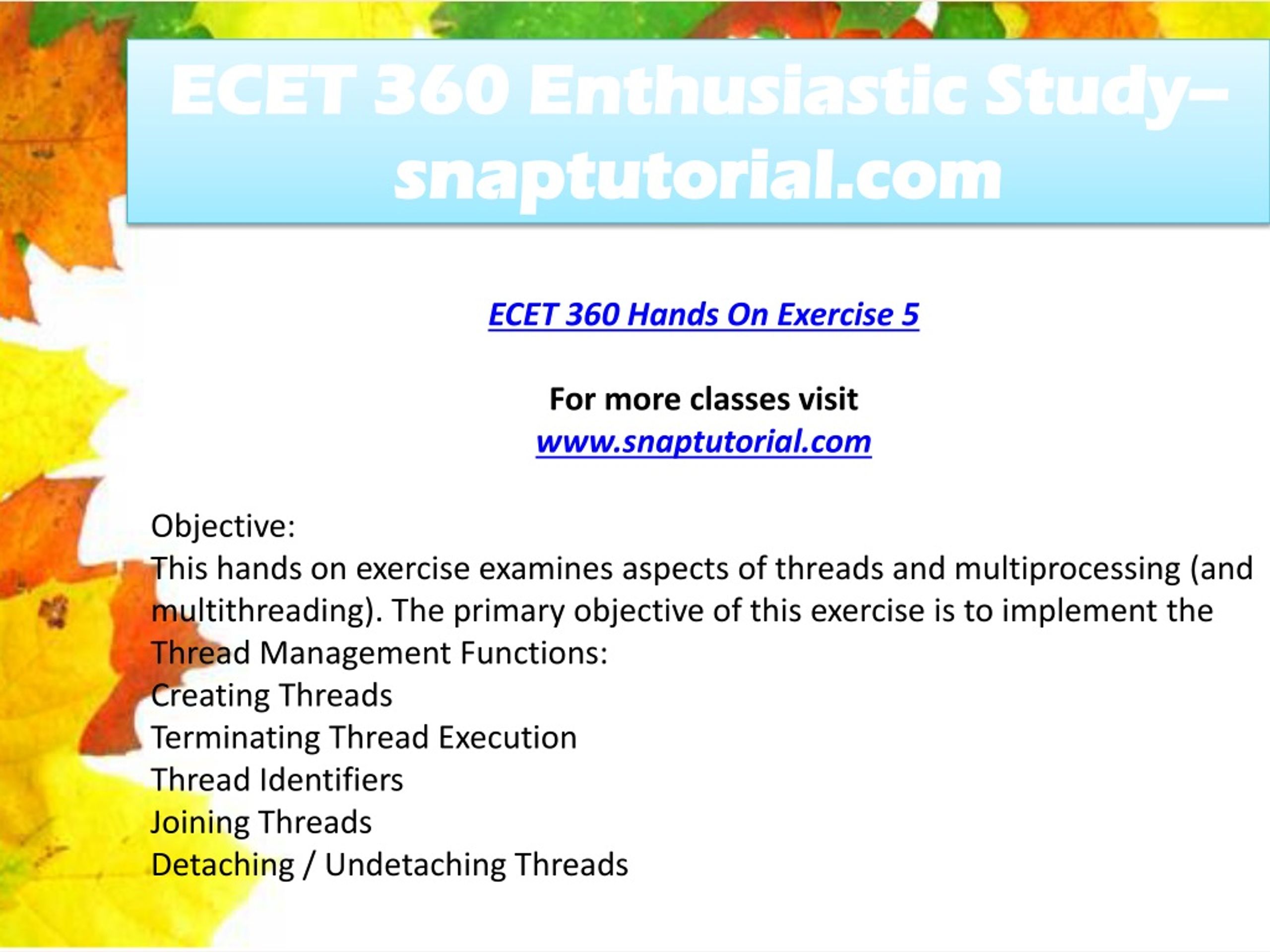 ECET 360 Enthusiastic Study– snaptutorial.com

ECET 360 Hands On Exercise 5

For more classes visit
www.snaptutorial.com

Objective:
This hands on exercise examines aspects of threads and multiprocessing (and multithreading). The primary objective of this exercise is to implement the Thread Management Functions:
Creating Threads
Terminating Thread Execution
Thread Identifiers
Joining Threads
Detaching / Undetaching Threads